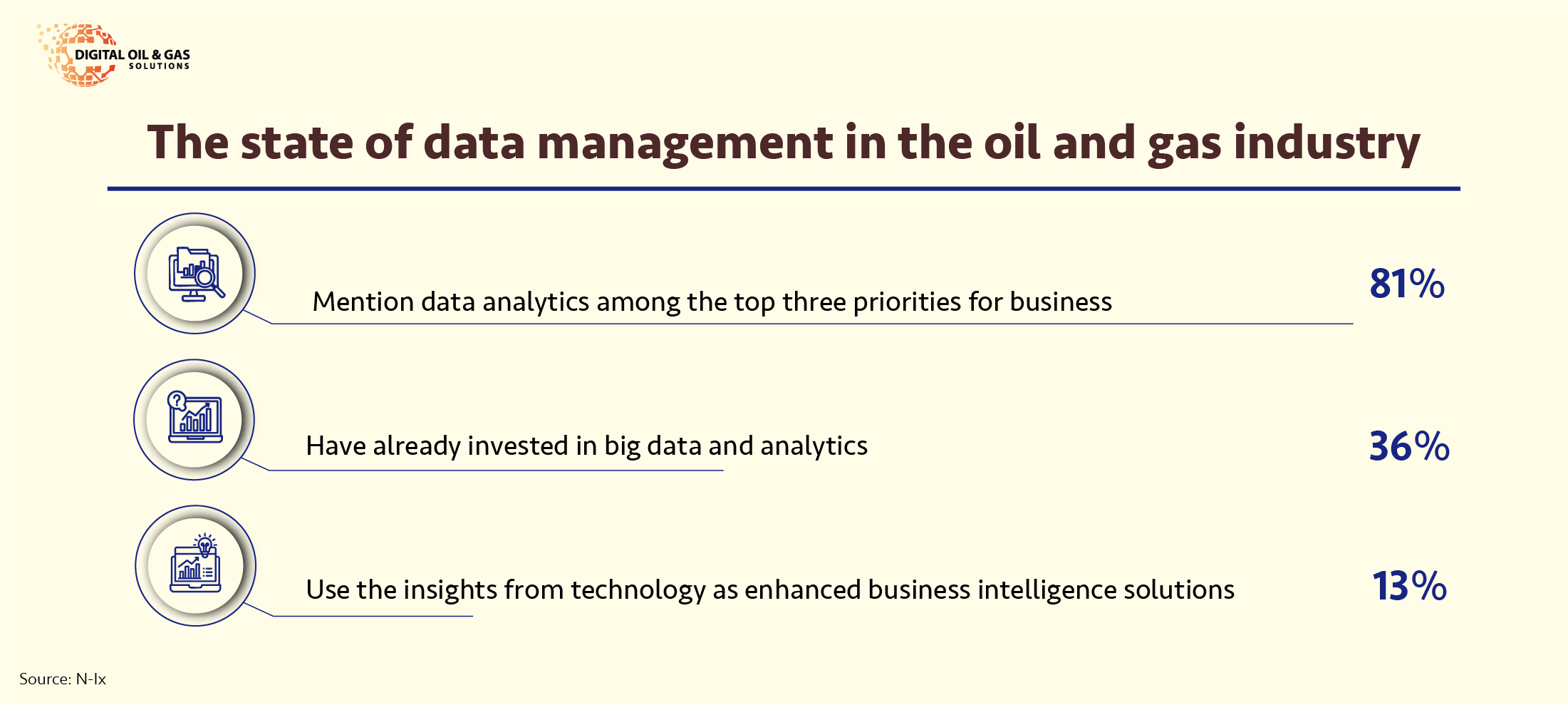 DIGITAL OIL & GAS
SOLUTIONS

The state of data management in the oil and gas industry

Mention data analytics among the top three priorities for business
81%

Have already invested in big data and analytics
36%

Use the insights from technology as enhanced business intelligence solutions
13%

Source: N-Ix